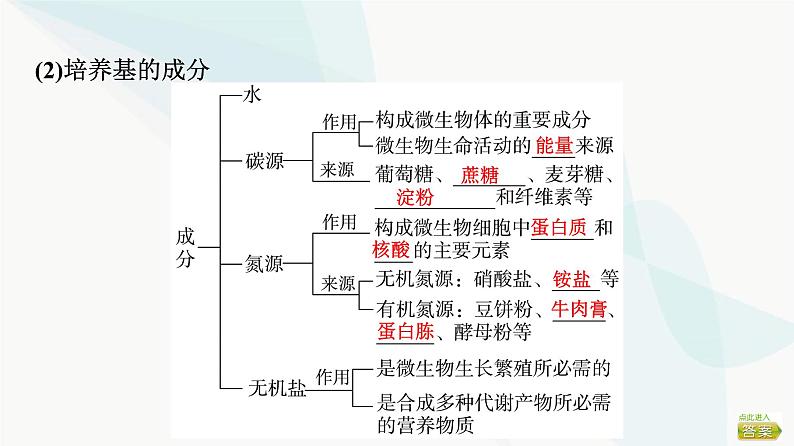 (2)培养基的成分

成分

水

碳源
作用
构成微生物体的重要成分
微生物生命活动的能量来源
来源
葡萄糖、蔗糖、麦芽糖、淀粉和纤维素等

氮源
作用
构成微生物细胞中蛋白质和核酸的主要元素
来源
无机氮源：硝酸盐、铵盐等
有机氮源：豆饼粉、牛肉膏、蛋白胨、酵母粉等

无机盐
作用
是微生物生长繁殖所必需的
是合成多种代谢产物所必需的营养物质

点此进入
答案